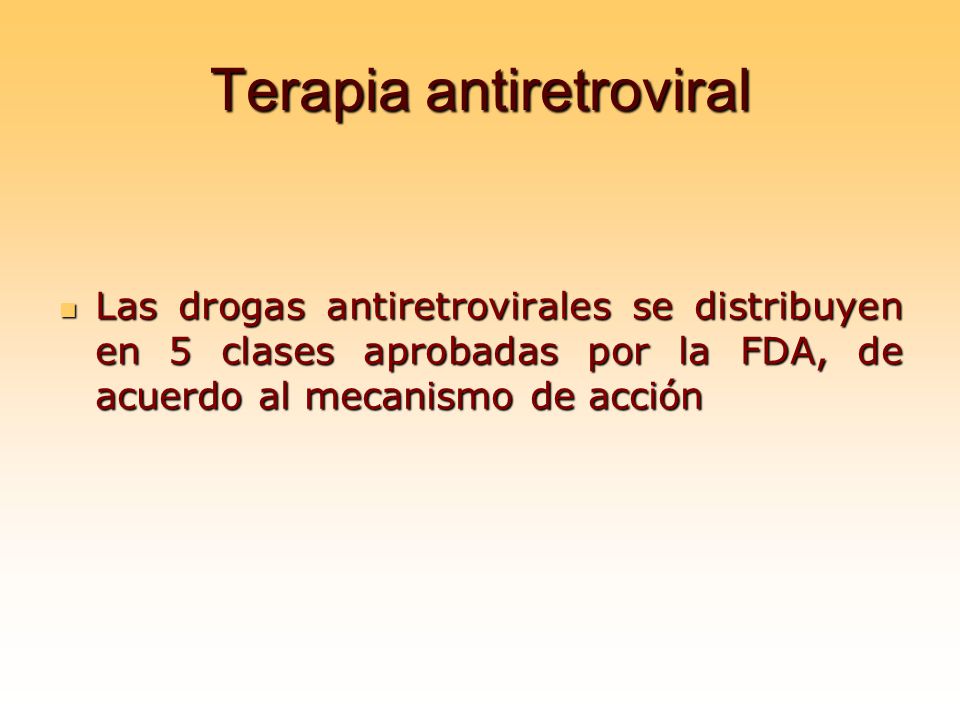 Terapia antiretroviral

Las drogas antiretrovirales se distribuyen en 5 clases aprobadas por la FDA, de acuerdo al mecanismo de acción